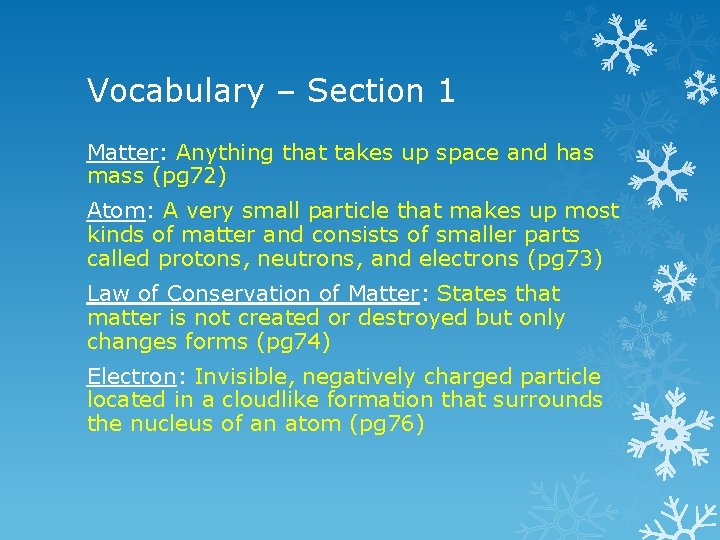 Vocabulary – Section 1

Matter: Anything that takes up space and has mass (pg72)

Atom: A very small particle that makes up most kinds of matter and consists of smaller parts called protons, neutrons, and electrons (pg73)

Law of Conservation of Matter: States that matter is not created or destroyed but only changes forms (pg74)

Electron: Invisible, negatively charged particle located in a cloudlike formation that surrounds the nucleus of an atom (pg76)